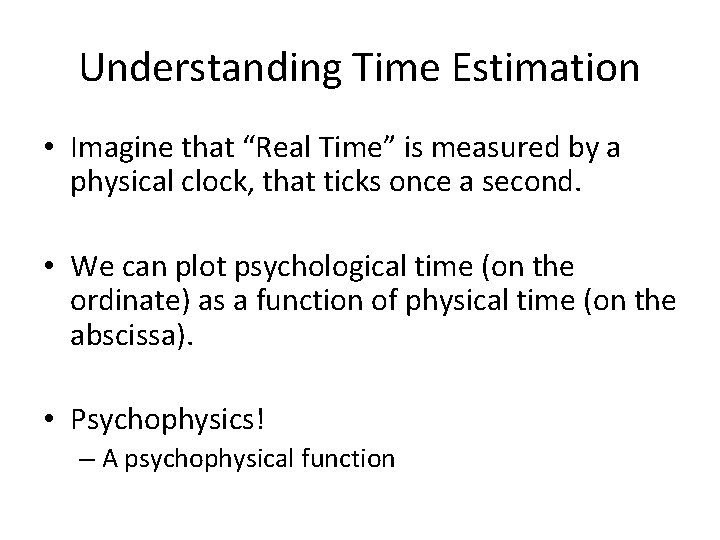 Understanding Time Estimation

• Imagine that “Real Time” is measured by a physical clock, that ticks once a second.

• We can plot psychological time (on the ordinate) as a function of physical time (on the abscissa).

• Psychophysics!
– A psychophysical function